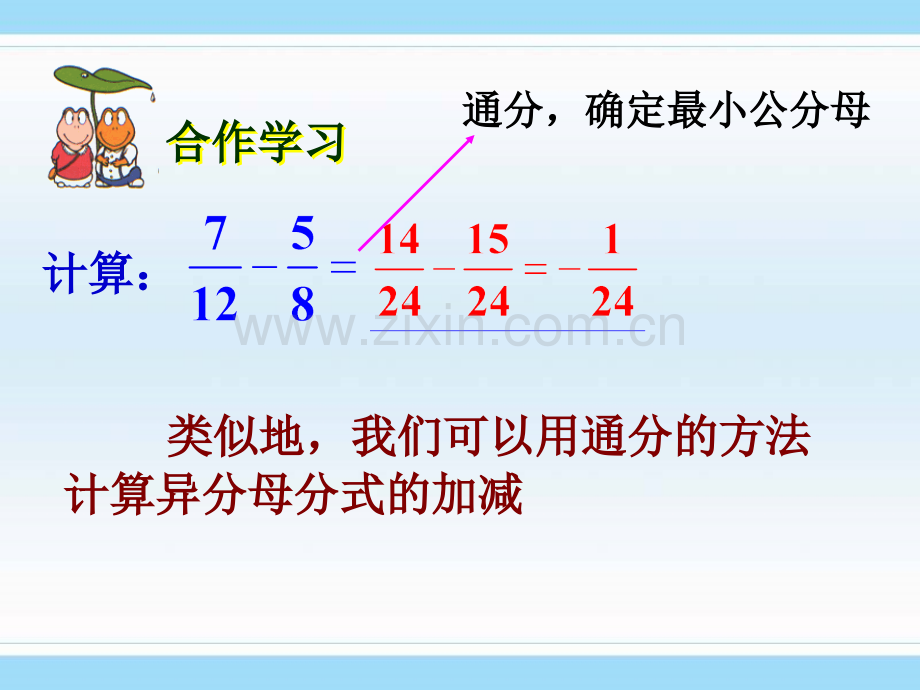 合作学习

通分，确定最小公分母

计算：$\frac{7}{12}-\frac{5}{8}=\frac{14}{24}-\frac{15}{24}=-\frac{1}{24}$

www.zixin.com.cn

类似地，我们可以用通分的方法计算异分母分式的加减